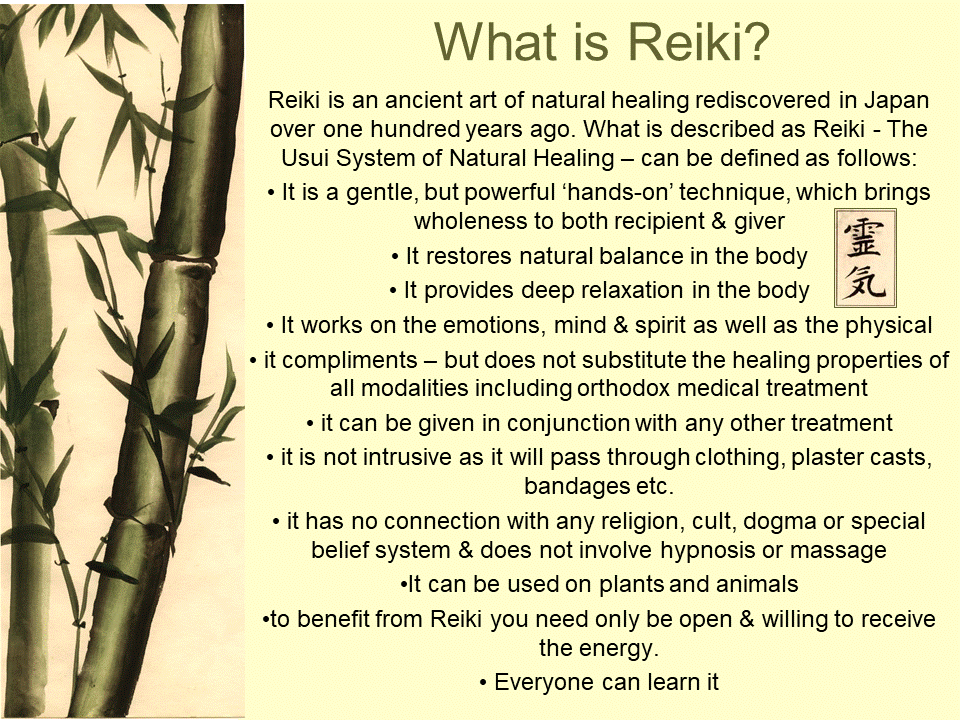 What is Reiki?

Reiki is an ancient art of natural healing rediscovered in Japan over one hundred years ago. What is described as Reiki - The Usui System of Natural Healing – can be defined as follows:

• It is a gentle, but powerful ‘hands-on’ technique, which brings wholeness to both recipient & giver

• It restores natural balance in the body

• It provides deep relaxation in the body

霊気

• It works on the emotions, mind & spirit as well as the physical

• it compliments – but does not substitute the healing properties of all modalities including orthodox medical treatment

• it can be given in conjunction with any other treatment

• it is not intrusive as it will pass through clothing, plaster casts, bandages etc.

• it has no connection with any religion, cult, dogma or special belief system & does not involve hypnosis or massage

•It can be used on plants and animals

•to benefit from Reiki you need only be open & willing to receive the energy.

• Everyone can learn it